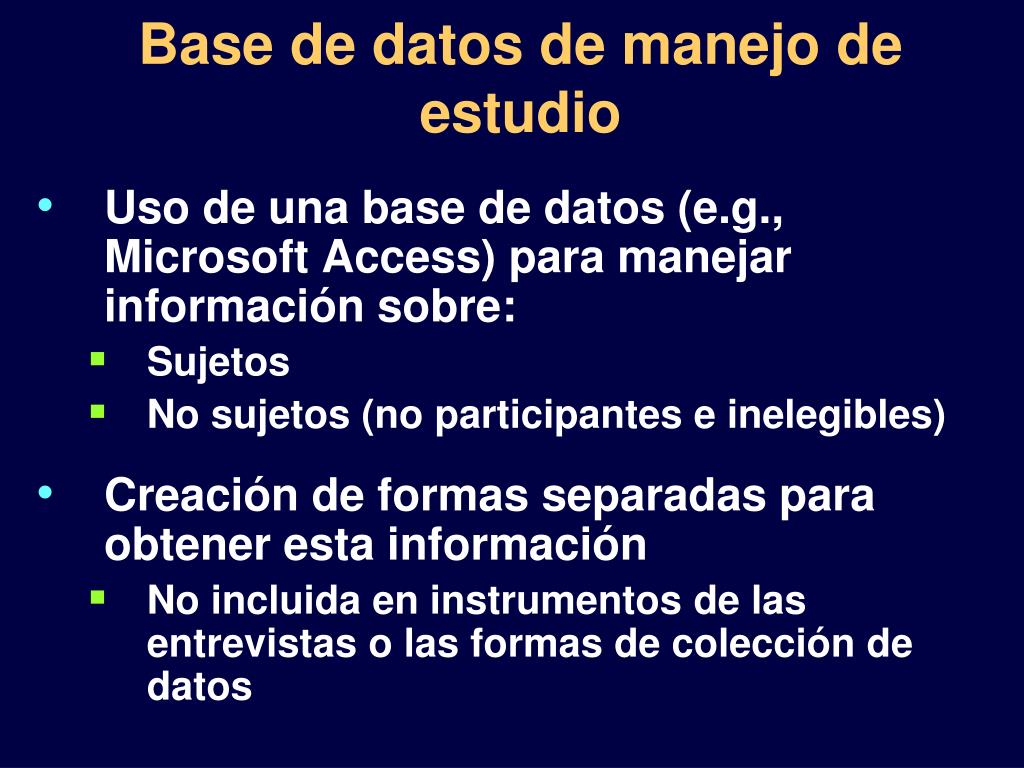 Base de datos de manejo de estudio

• Uso de una base de datos (e.g., Microsoft Access) para manejar información sobre:
  ▪ Sujetos
  ▪ No sujetos (no participantes e inelegibles)

• Creación de formas separadas para obtener esta información
  ▪ No incluida en instrumentos de las entrevistas o las formas de colección de datos